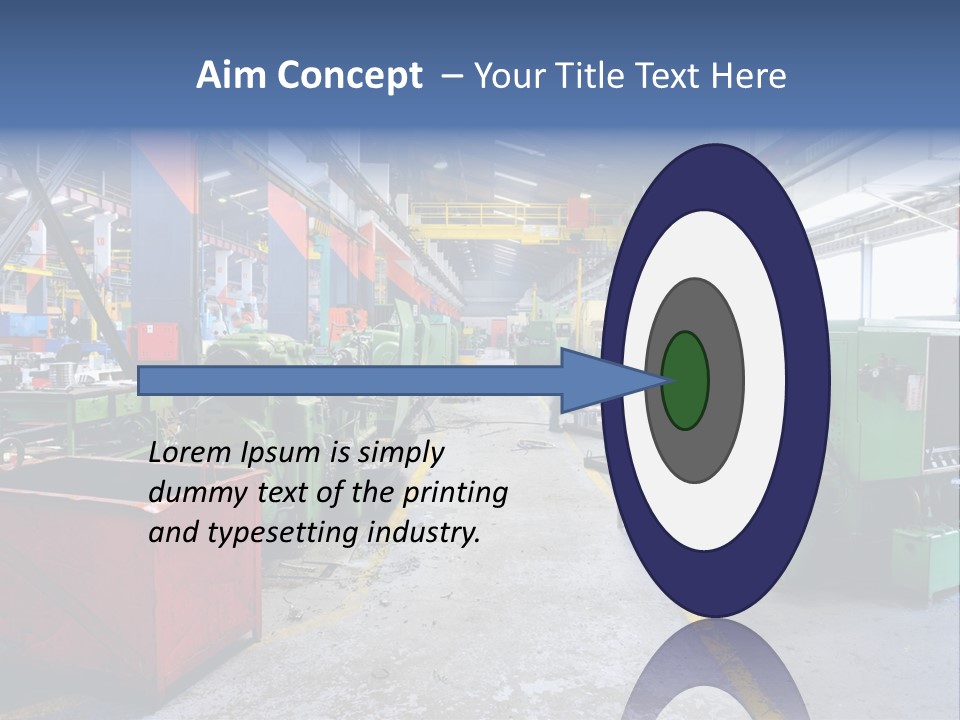 Aim Concept – Your Title Text Here

Lorem Ipsum is simply dummy text of the printing and typesetting industry.